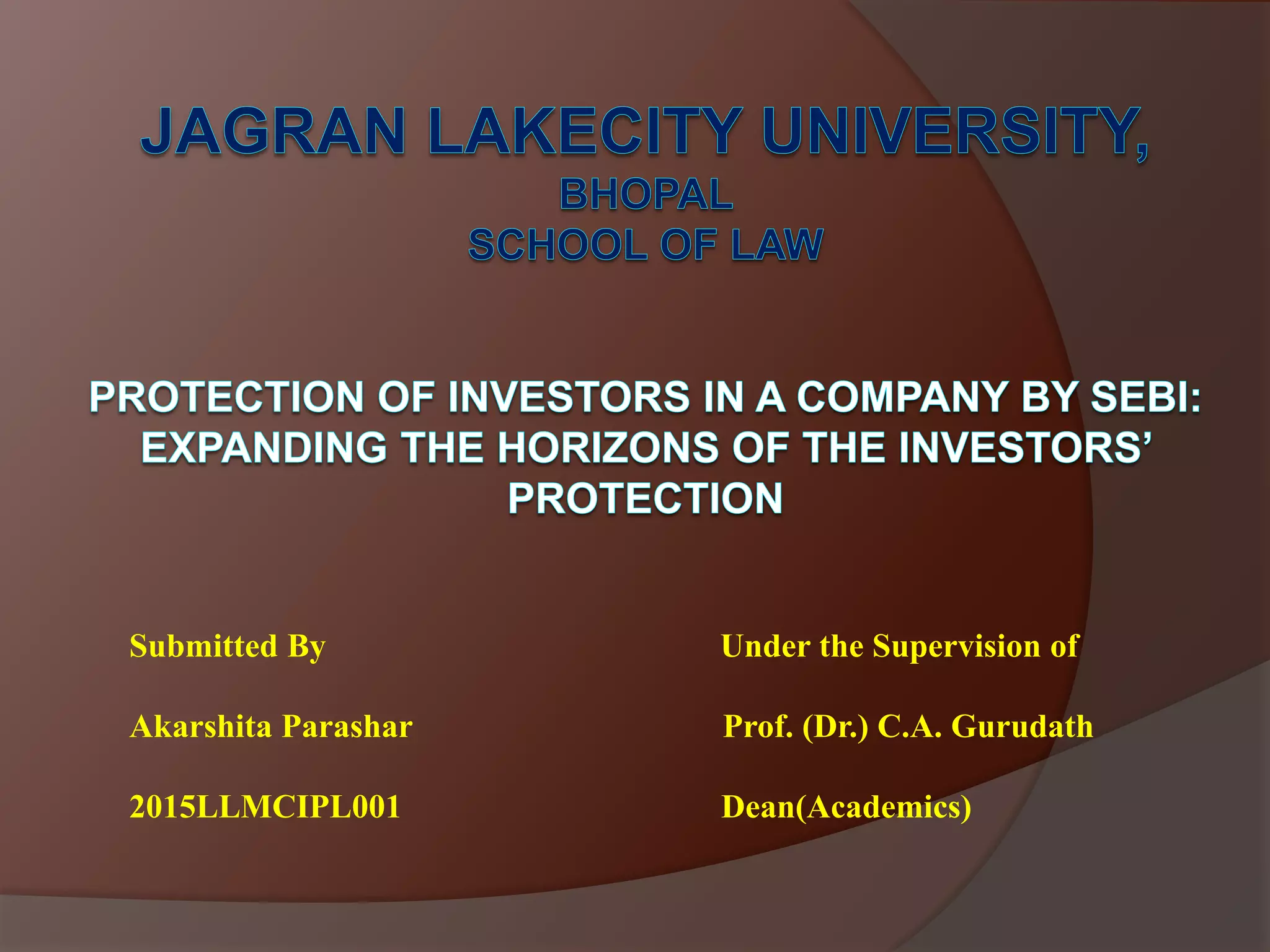 JAGRAN LAKECITY UNIVERSITY,
BHOPAL
SCHOOL OF LAW

PROTECTION OF INVESTORS IN A COMPANY BY SEBI: EXPANDING THE HORIZONS OF THE INVESTORS' PROTECTION

Submitted By

Akarshita Parashar

2015LLMCIPL001

Under the Supervision of

Prof. (Dr.) C.A. Gurudath

Dean(Academics)